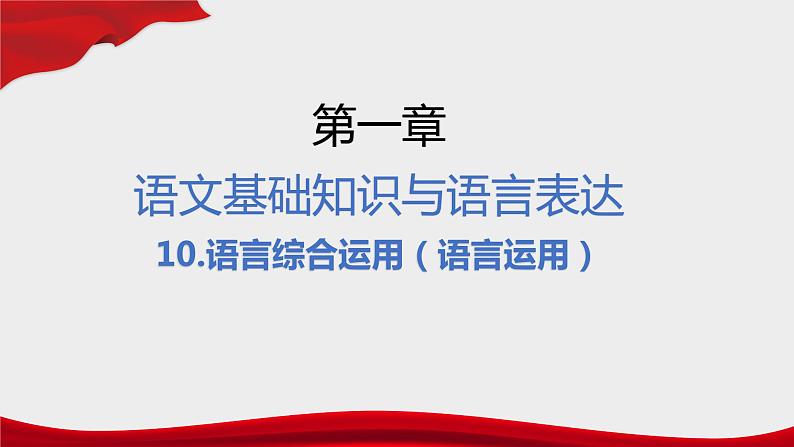 第一章

语文基础知识与语言表达

10.语言综合运用（语言运用）